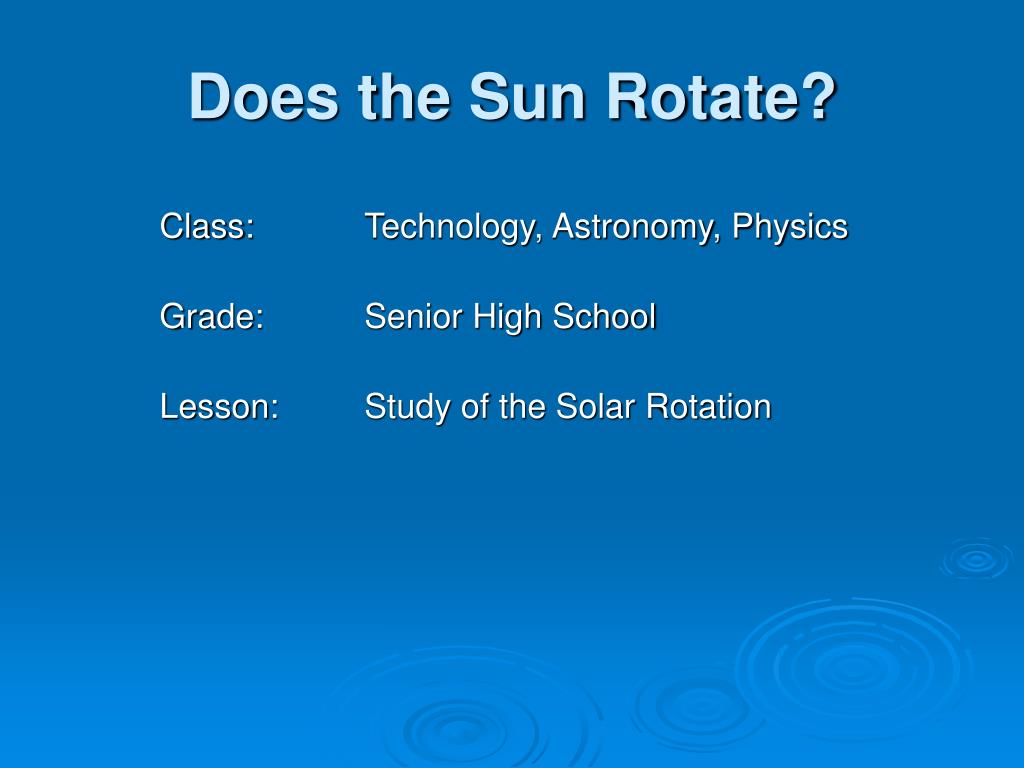 Does the Sun Rotate?

Class: Technology, Astronomy, Physics

Grade: Senior High School

Lesson: Study of the Solar Rotation